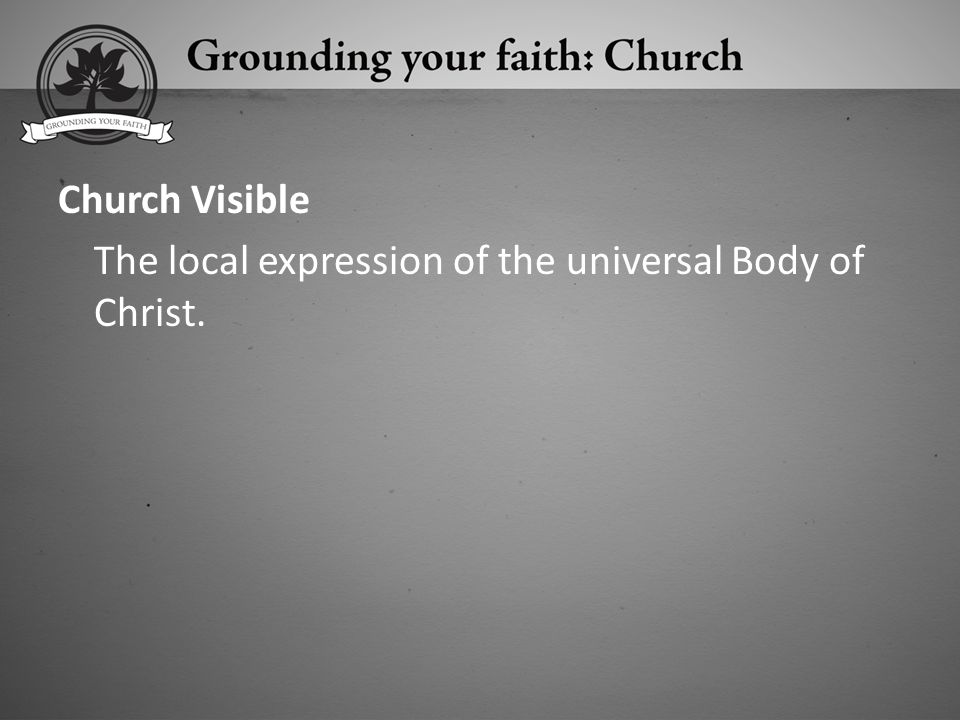 GROUNDING YOUR FAITH

Grounding your faith: Church

Church Visible

The local expression of the universal Body of Christ.